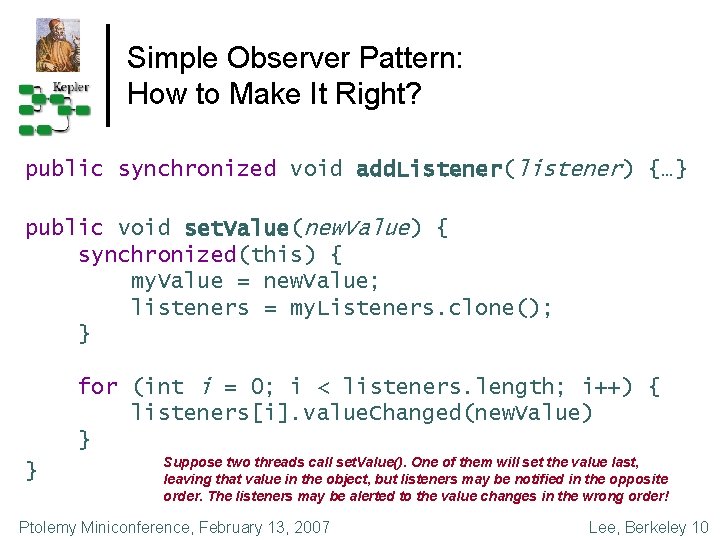 Kepler

Simple Observer Pattern:
How to Make It Right?

public synchronized void addListener(listener) {…}

public void setValue(newValue) {
    synchronized(this) {
        myValue = newValue;
        listeners = myListeners.clone();
    }

    for (int i = 0; i < listeners.length; i++) {
        listeners[i].valueChanged(newValue)
    }
}

Suppose two threads call setValue(). One of them will set the value last, leaving that value in the object, but listeners may be notified in the opposite order. The listeners may be alerted to the value changes in the wrong order!

Ptolemy Miniconference, February 13, 2007

Lee, Berkeley 10